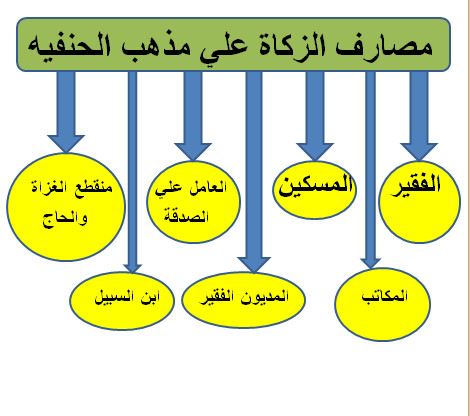 مصارف الزكاة علي مذهب الحنفيه

الفقير

المسكين

العامل علي الصدقة

منقطع الغزاة والحاج

المكاتب

المديون الفقير

ابن السبيل